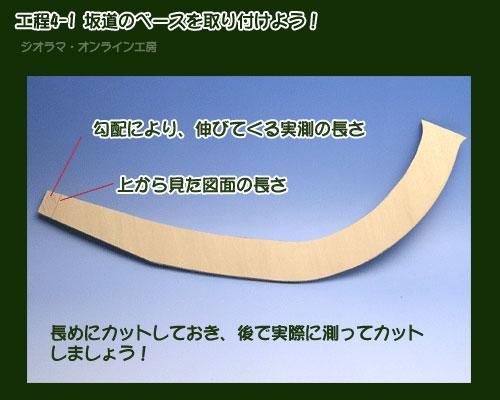 工程4-1 坂道のベースを取り付けよう！

ジオラマ・オンライン工房

勾配により、伸びてくる実測の長さ

上から見た図面の長さ

長めにカットしておき、後で実際に測ってカットしましょう！